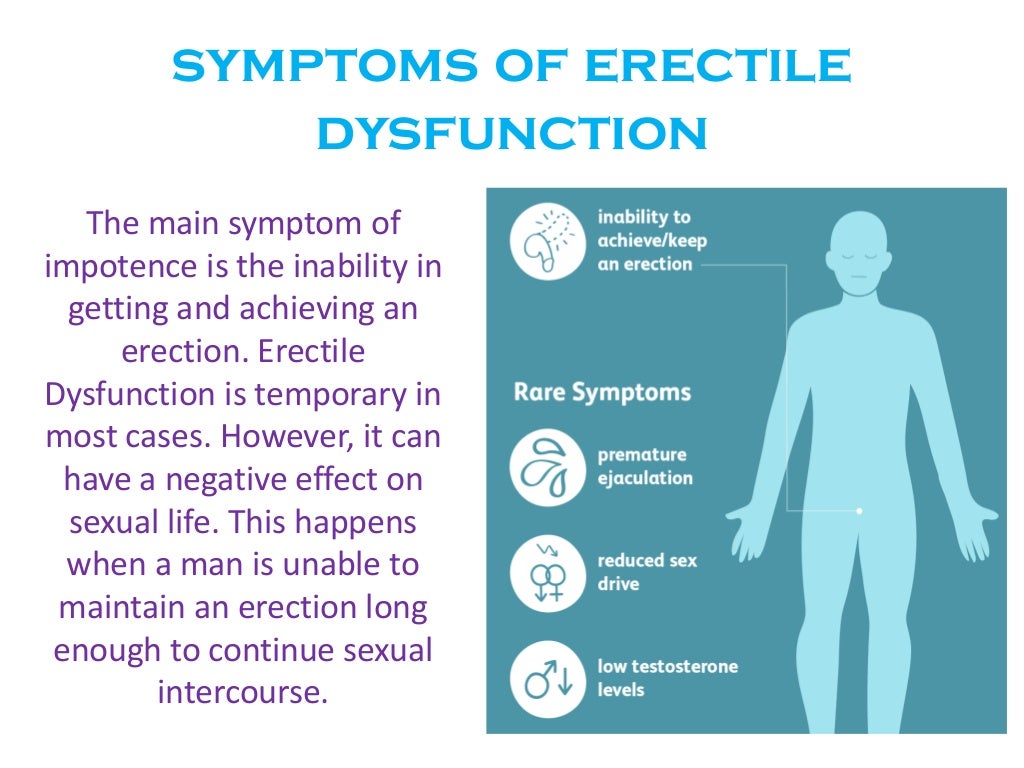 SYMPTOMS OF ERECTILE DYSFUNCTION

The main symptom of impotence is the inability in getting and achieving an erection. Erectile Dysfunction is temporary in most cases. However, it can have a negative effect on sexual life. This happens when a man is unable to maintain an erection long enough to continue sexual intercourse.

inability to achieve/keep an erection

Rare Symptoms

premature ejaculation

reduced sex drive

low testosterone levels